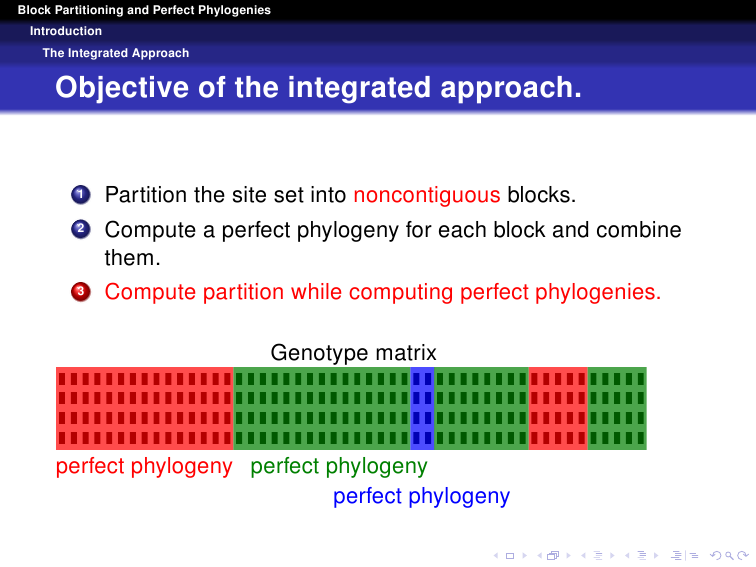 Block Partitioning and Perfect Phylogenies
Introduction
The Integrated Approach

Objective of the integrated approach.

1 Partition the site set into noncontiguous blocks.
2 Compute a perfect phylogeny for each block and combine them.
3 Compute partition while computing perfect phylogenies.

Genotype matrix

perfect phylogeny perfect phylogeny
perfect phylogeny